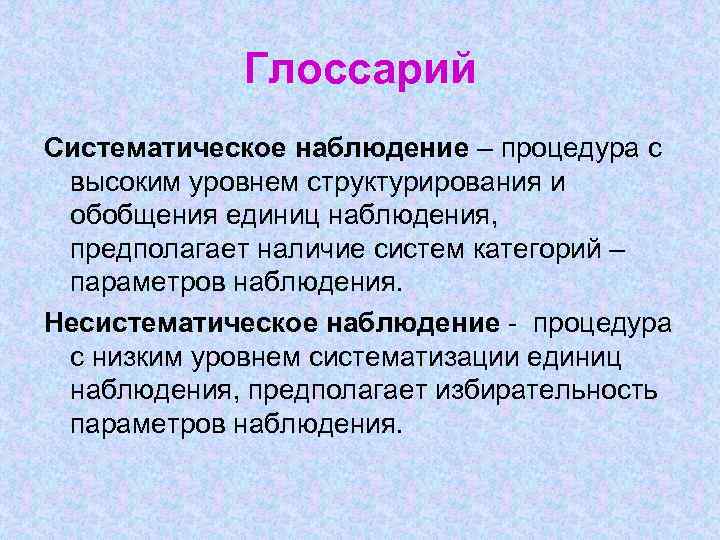 Глоссарий

Систематическое наблюдение – процедура с высоким уровнем структурирования и обобщения единиц наблюдения, предполагает наличие систем категорий – параметров наблюдения.

Несистематическое наблюдение - процедура с низким уровнем систематизации единиц наблюдения, предполагает избирательность параметров наблюдения.